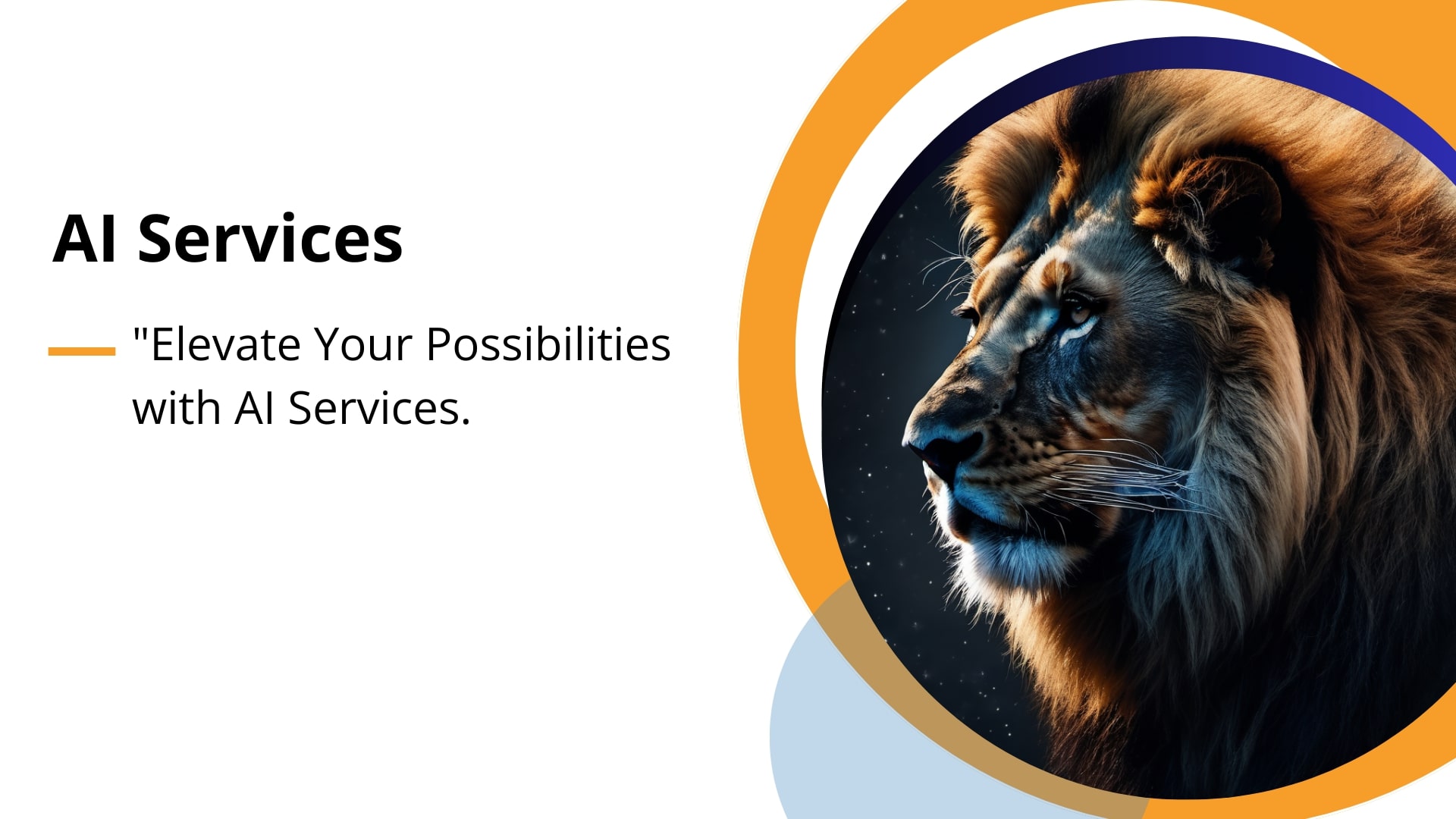 AI Services

"Elevate Your Possibilities with AI Services.